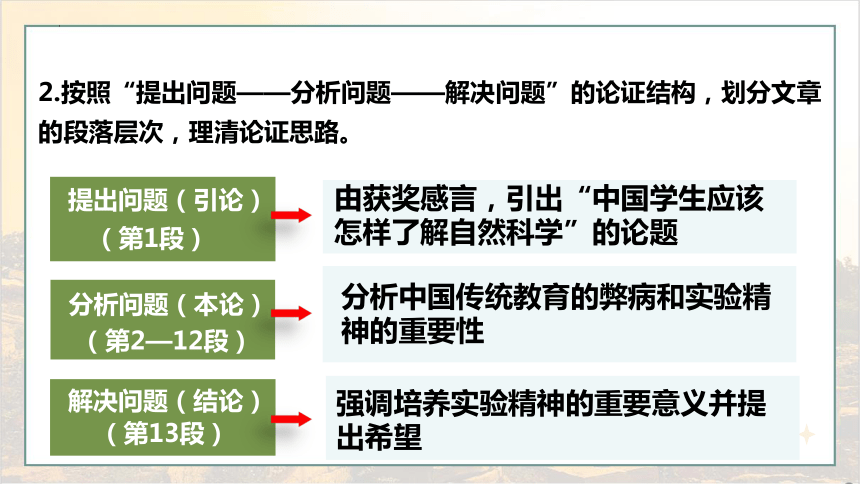 2.按照“提出问题——分析问题——解决问题”的论证结构，划分文章的段落层次，理清论证思路。

提出问题（引论）（第1段）

由获奖感言，引出“中国学生应该怎样了解自然科学”的论题

分析问题（本论）（第2—12段）

分析中国传统教育的弊病和实验精神的重要性

解决问题（结论）（第13段）

强调培养实验精神的重要意义并提出希望